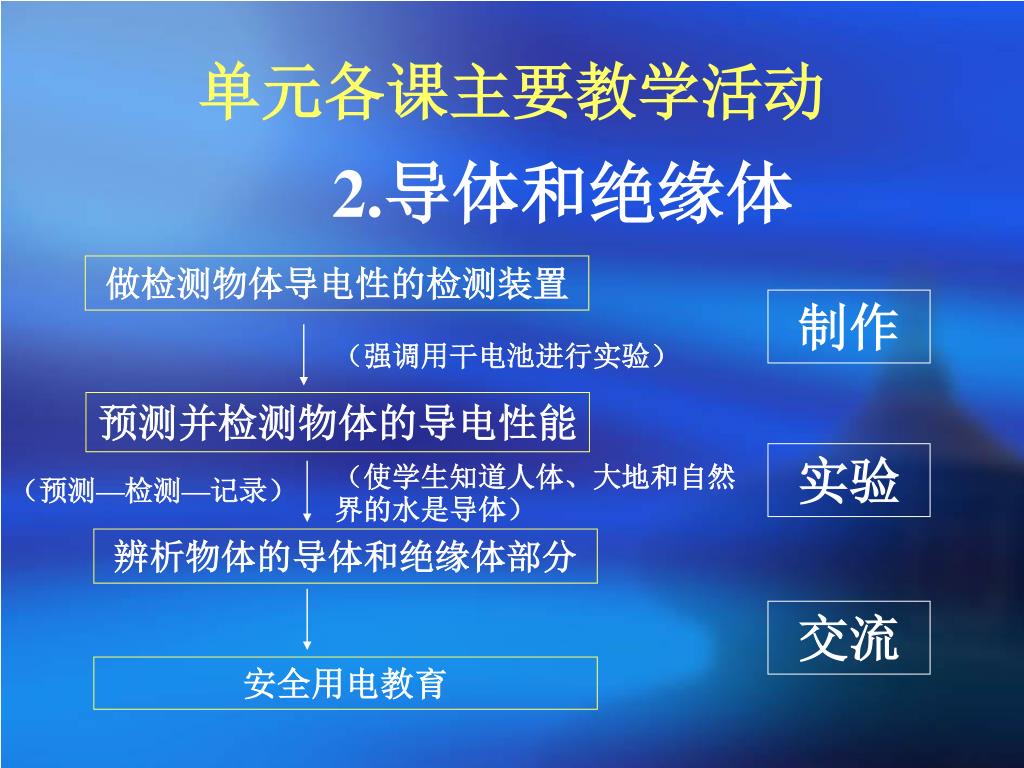 单元各课主要教学活动

2.导体和绝缘体

做检测物体导电性的检测装置

（强调用干电池进行实验）

预测并检测物体的导电性能

（预测—检测—记录）

（使学生知道人体、大地和自然界的水是导体）

辨析物体的导体和绝缘体部分

安全用电教育

制作

实验

交流